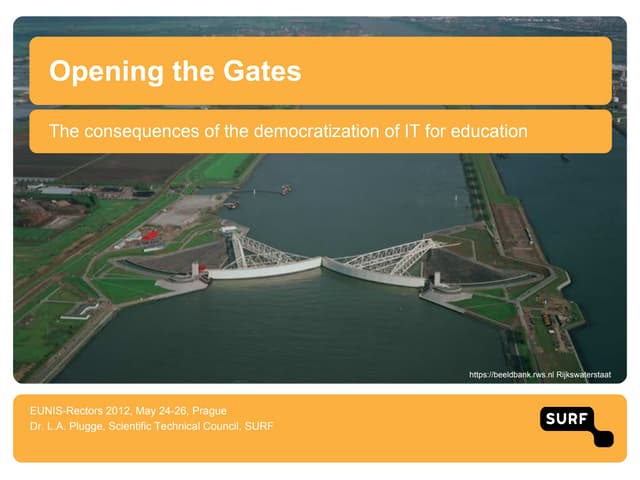 Opening the Gates

The consequences of the democratization of IT for education

https://beeldbank.rws.nl Rijkswaterstaat

EUNIS-Rectors 2012, May 24-26, Prague
Dr. L.A. Plugge, Scientific Technical Council, SURF

SURF